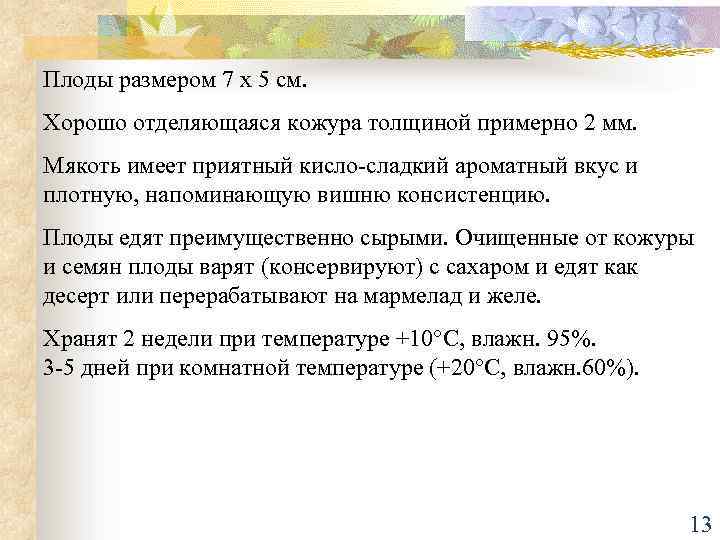 Плоды размером 7 х 5 см.

Хорошо отделяющаяся кожура толщиной примерно 2 мм.

Мякоть имеет приятный кисло-сладкий ароматный вкус и плотную, напоминающую вишню консистенцию.

Плоды едят преимущественно сырыми. Очищенные от кожуры и семян плоды варят (консервируют) с сахаром и едят как десерт или перерабатывают на мармелад и желе.

Хранят 2 недели при температуре +10°С, влажн. 95%.
3-5 дней при комнатной температуре (+20°С, влажн.60%).

13